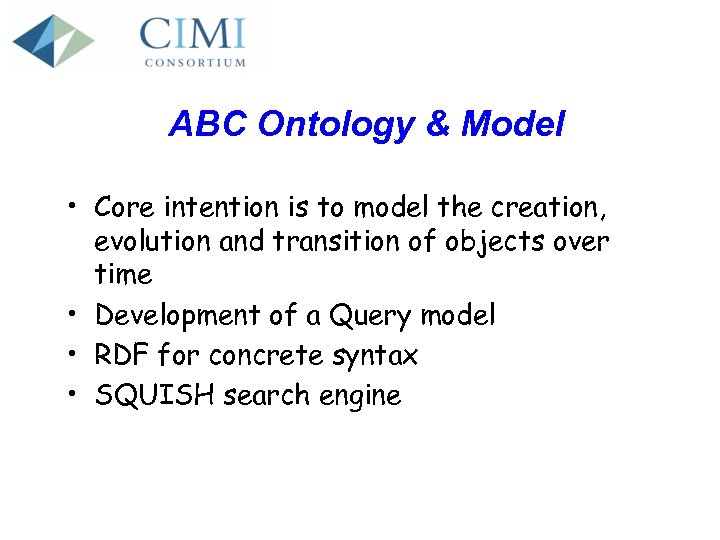 CIMI
CONSORTIUM

ABC Ontology & Model

• Core intention is to model the creation, evolution and transition of objects over time
• Development of a Query model
• RDF for concrete syntax
• SQUISH search engine